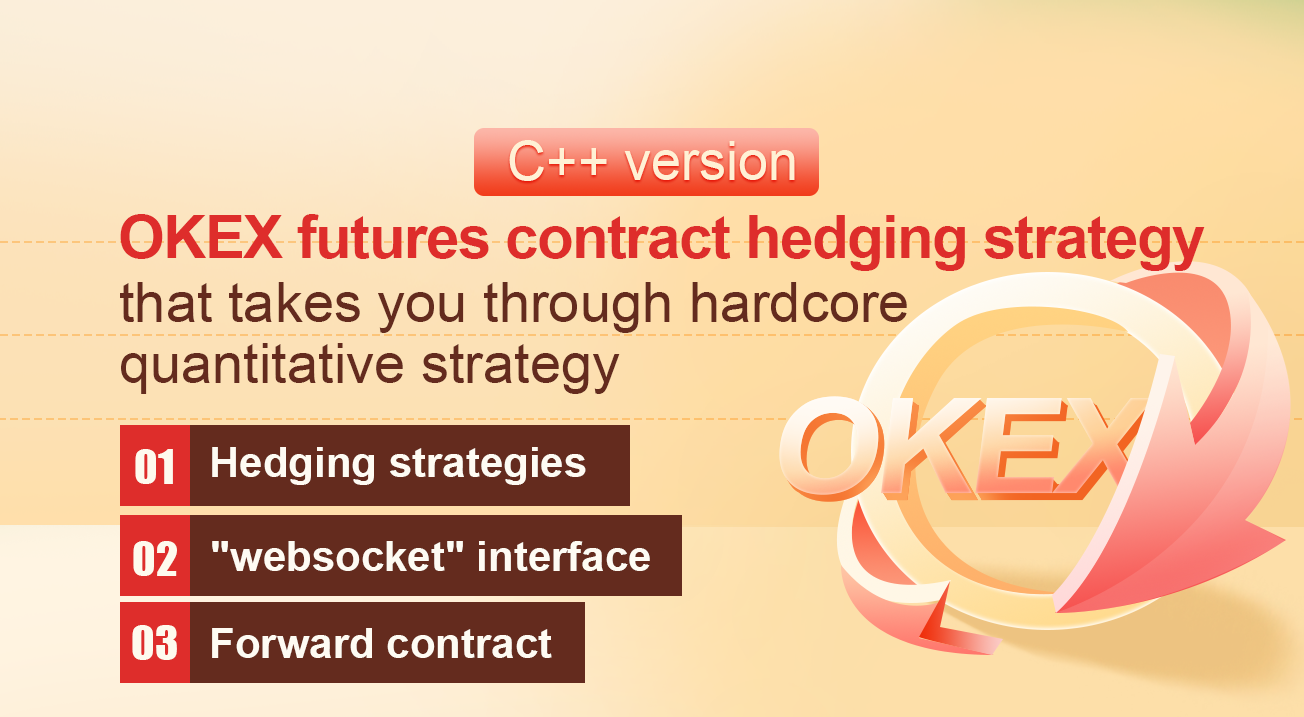 C++ version

OKEX futures contract hedging strategy that takes you through hardcore quantitative strategy

01 Hedging strategies

02 "websocket" interface

03 Forward contract

OKEX